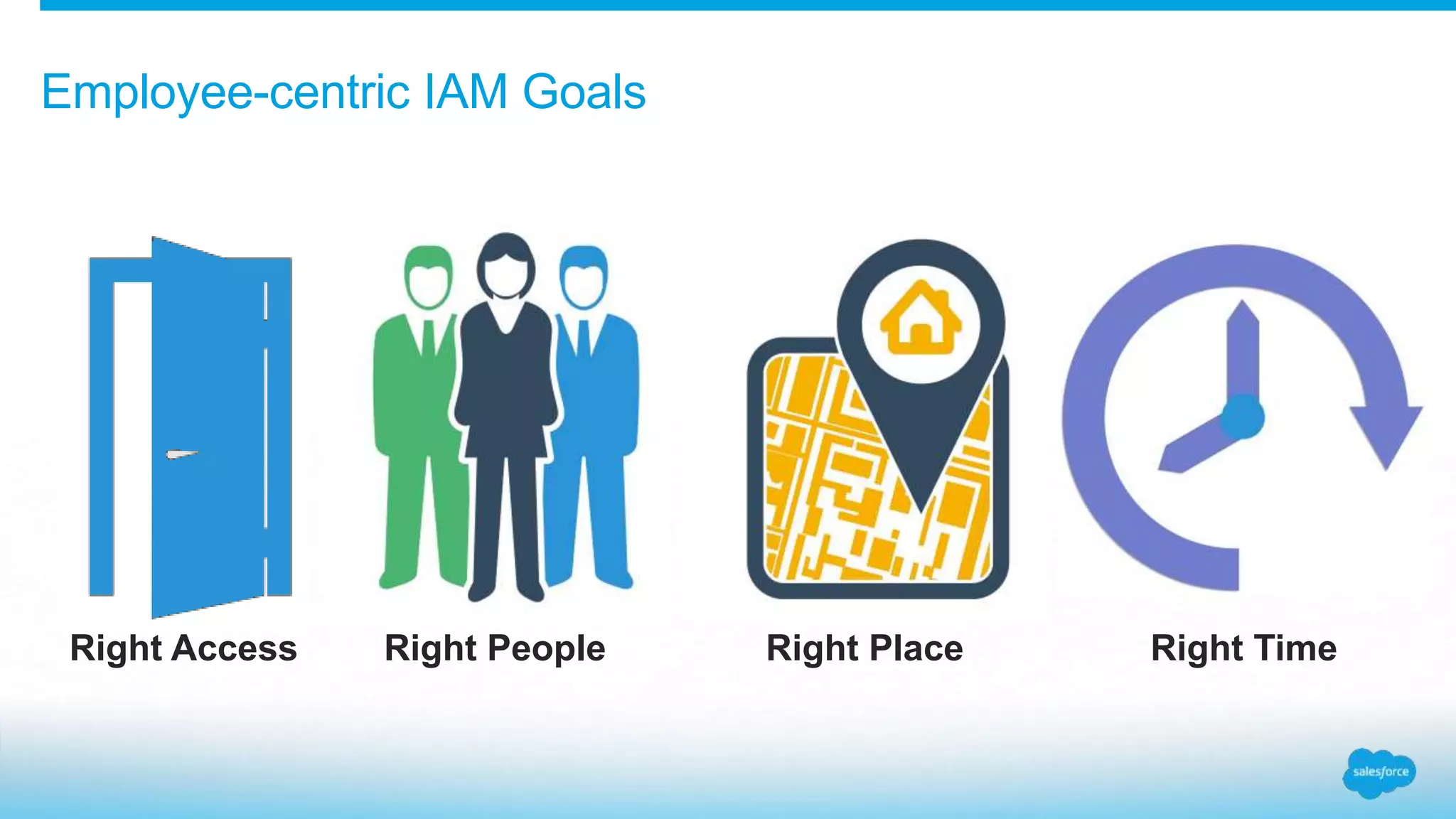 Employee-centric IAM Goals

Right Access

Right People

Right Place

Right Time

salesforce